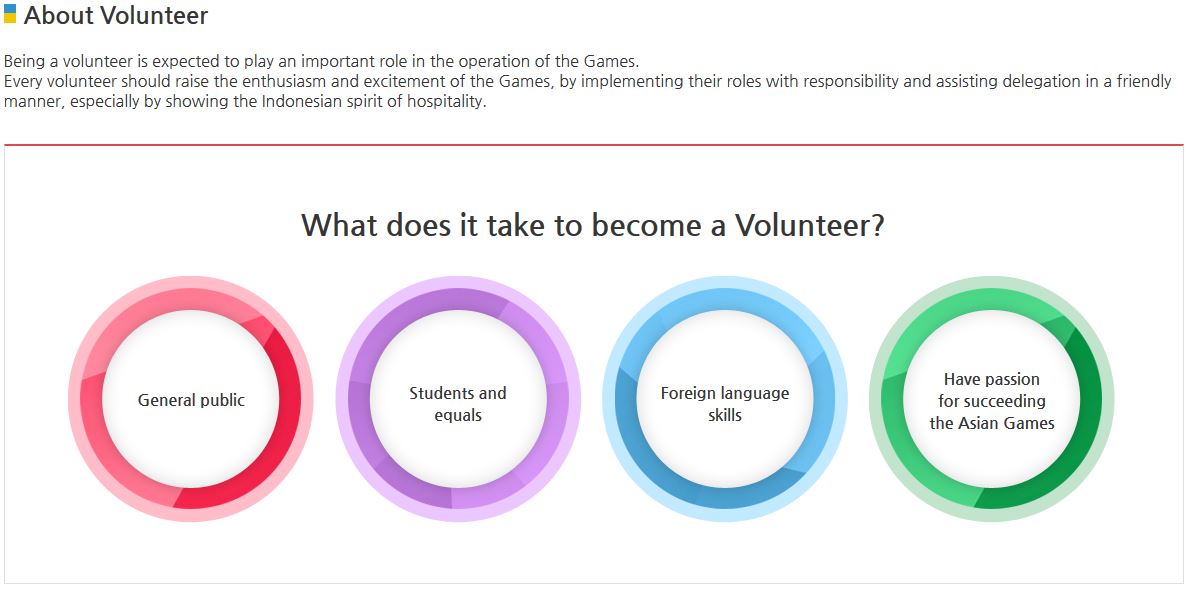 About Volunteer

Being a volunteer is expected to play an important role in the operation of the Games.
Every volunteer should raise the enthusiasm and excitement of the Games, by implementing their roles with responsibility and assisting delegation in a friendly manner, especially by showing the Indonesian spirit of hospitality.

What does it take to become a Volunteer?

General public

Students and equals

Foreign language skills

Have passion for succeeding the Asian Games